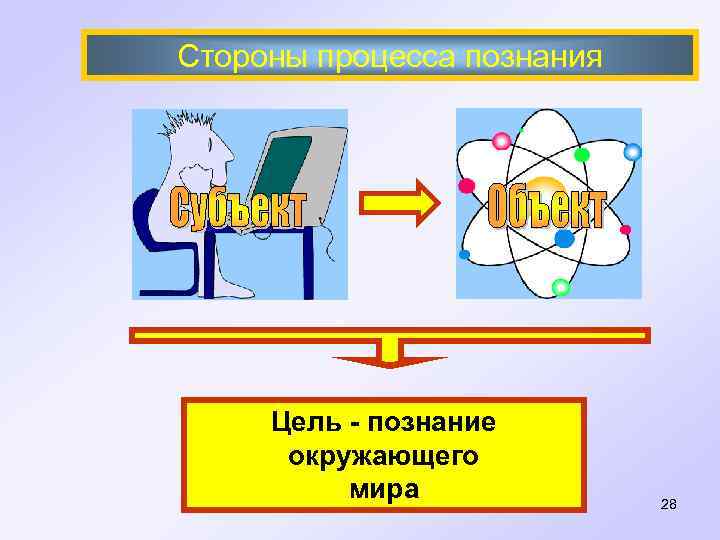 Стороны процесса познания

Субъект

Объект

Цель - познание окружающего мира

28